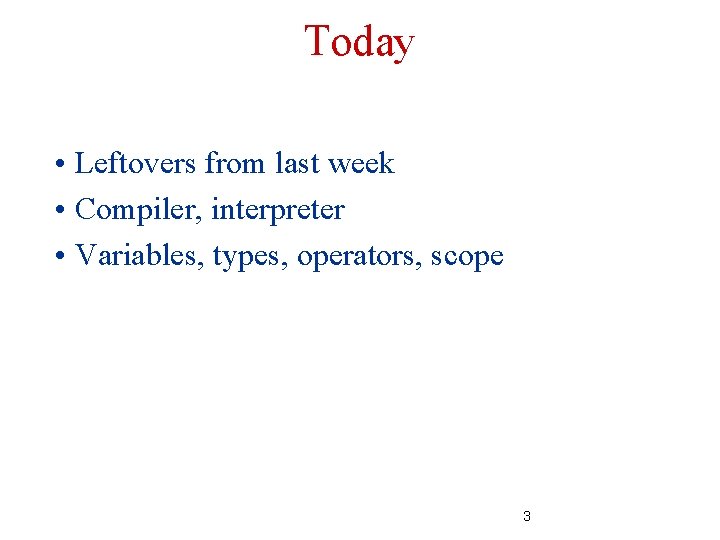 Today

• Leftovers from last week
• Compiler, interpreter
• Variables, types, operators, scope

3